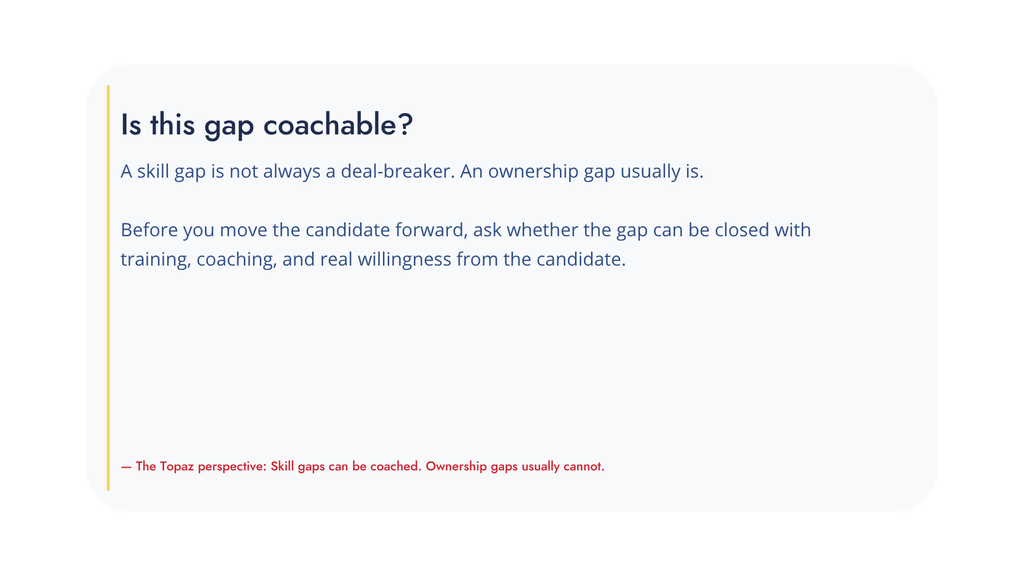 Is this gap coachable?

A skill gap is not always a deal-breaker. An ownership gap usually is.

Before you move the candidate forward, ask whether the gap can be closed with training, coaching, and real willingness from the candidate.

— The Topaz perspective: Skill gaps can be coached. Ownership gaps usually cannot.